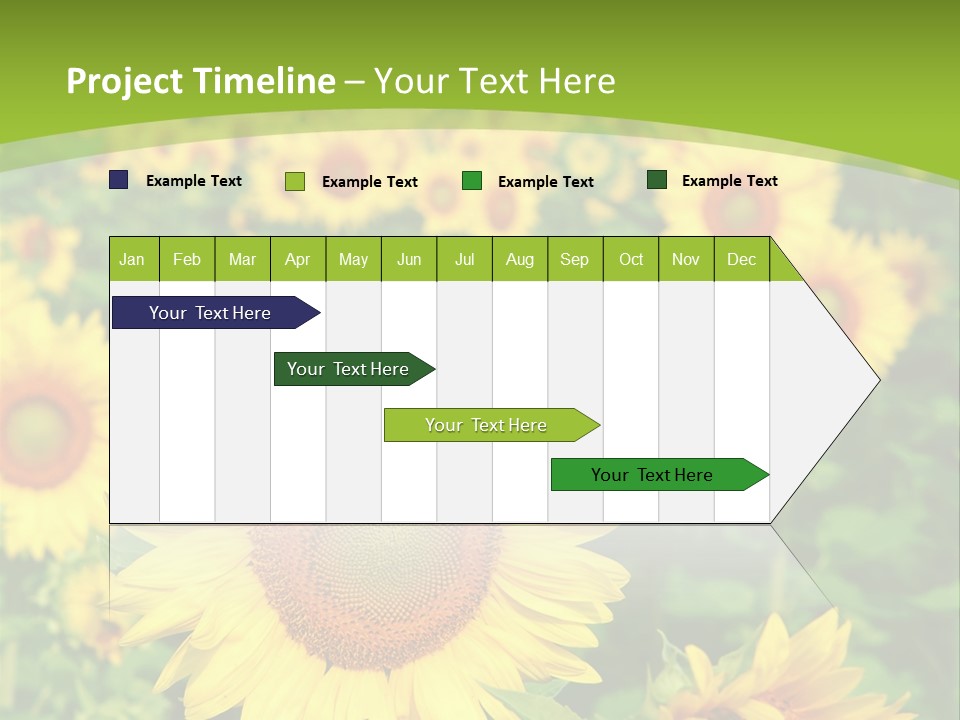 Project Timeline – Your Text Here

Example Text Example Text Example Text Example Text

| Jan | Feb | Mar | Apr | May | Jun | Jul | Aug | Sep | Oct | Nov | Dec |
|---|---|---|---|---|---|---|---|---|---|---|---|

Your Text Here

Your Text Here

Your Text Here

Your Text Here